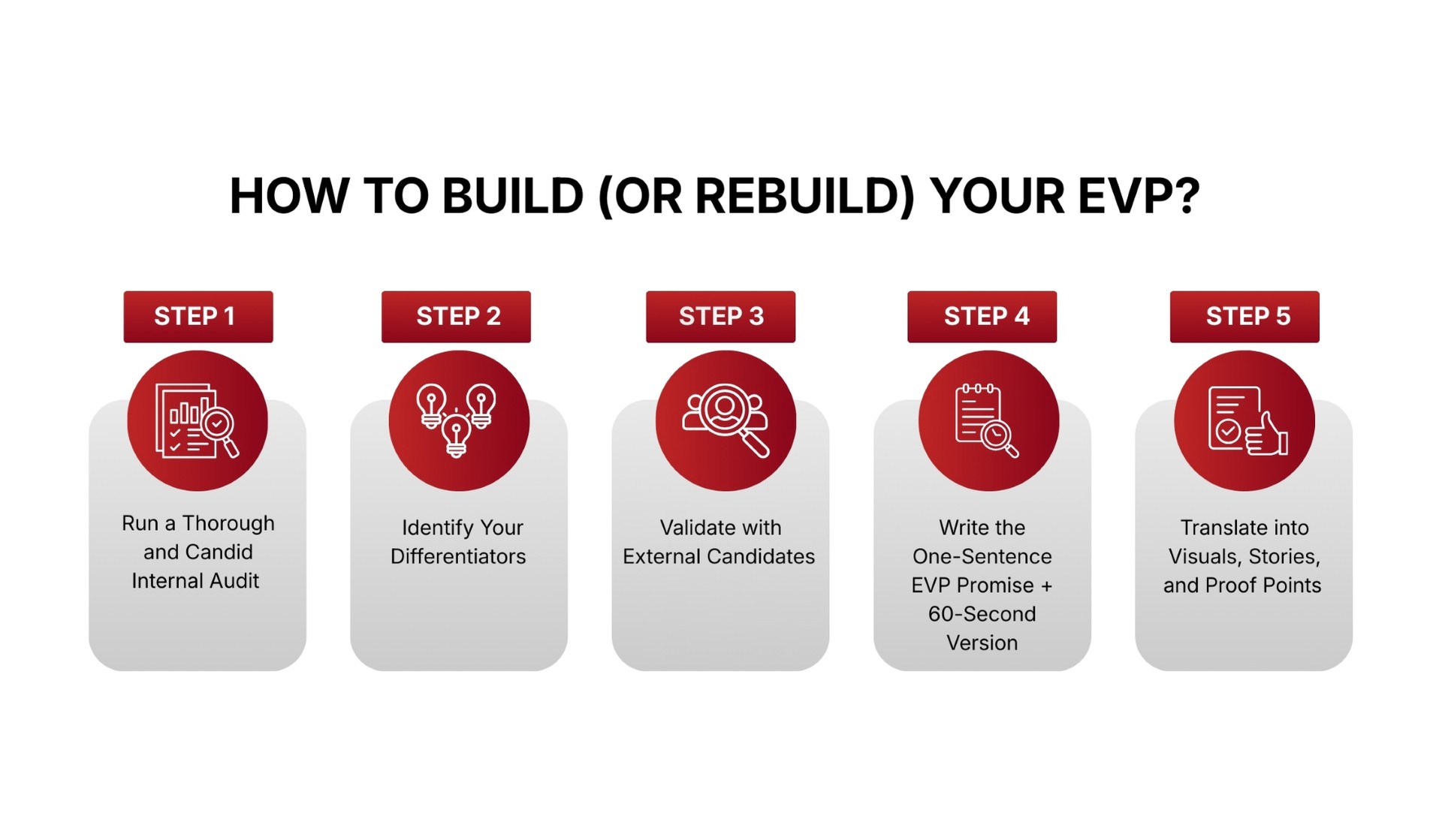 HOW TO BUILD (OR REBUILD) YOUR EVP?

STEP 1

Run a Thorough and Candid Internal Audit

STEP 2

Identify Your Differentiators

STEP 3

Validate with External Candidates

STEP 4

Write the One-Sentence EVP Promise + 60-Second Version

STEP 5

Translate into Visuals, Stories, and Proof Points